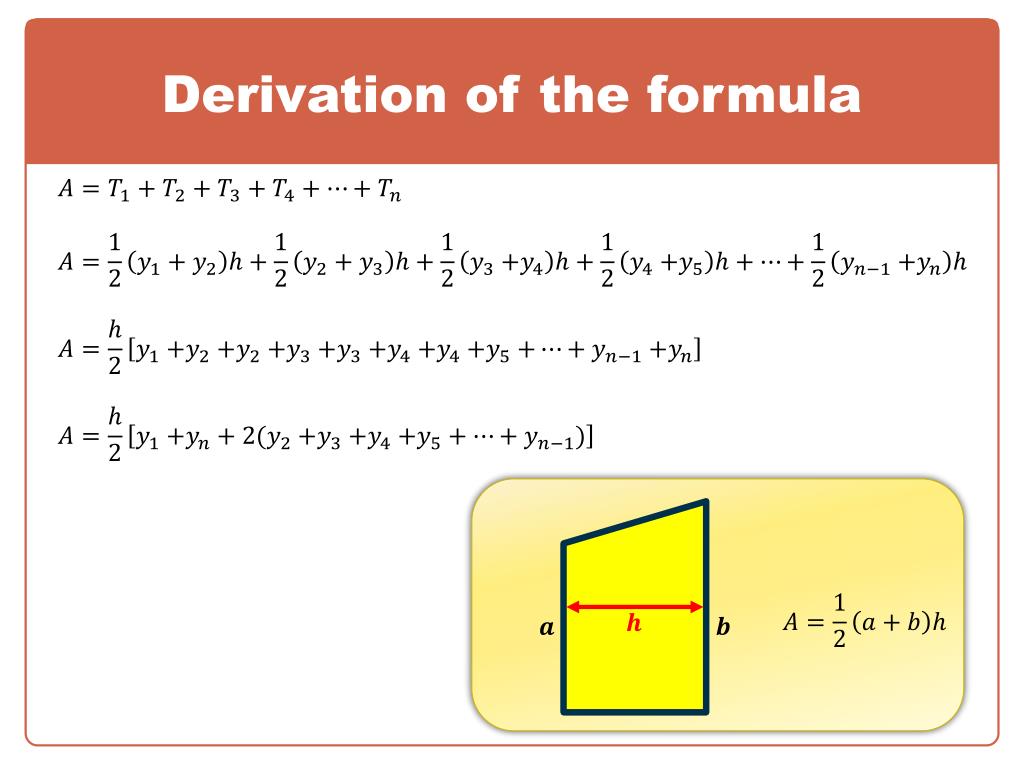 Derivation of the formula

$A = T_1 + T_2 + T_3 + T_4 + \cdots + T_n$

$A = \frac{1}{2}(y_1 + y_2)h + \frac{1}{2}(y_2 + y_3)h + \frac{1}{2}(y_3 + y_4)h + \frac{1}{2}(y_4 + y_5)h + \cdots + \frac{1}{2}(y_{n-1} + y_n)h$

$A = \frac{h}{2}[y_1 + y_2 + y_2 + y_3 + y_3 + y_4 + y_4 + y_5 + \cdots + y_{n-1} + y_n]$

$A = \frac{h}{2}[y_1 + y_n + 2(y_2 + y_3 + y_4 + y_5 + \cdots + y_{n-1})]$

$a$ $h$ $b$ $A = \frac{1}{2}(a + b)h$